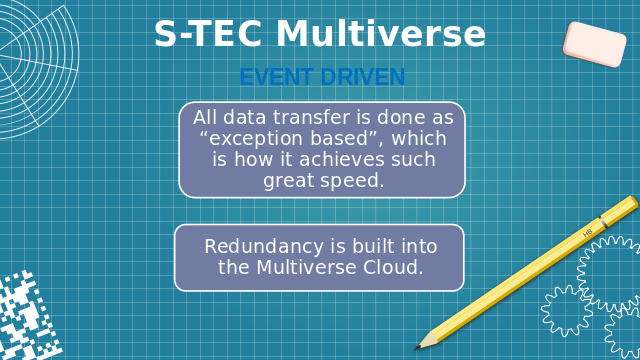 S-TEC Multiverse

EVENT DRIVEN

All data transfer is done as “exception based”, which is how it achieves such great speed.

Redundancy is built into the Multiverse Cloud.

HB